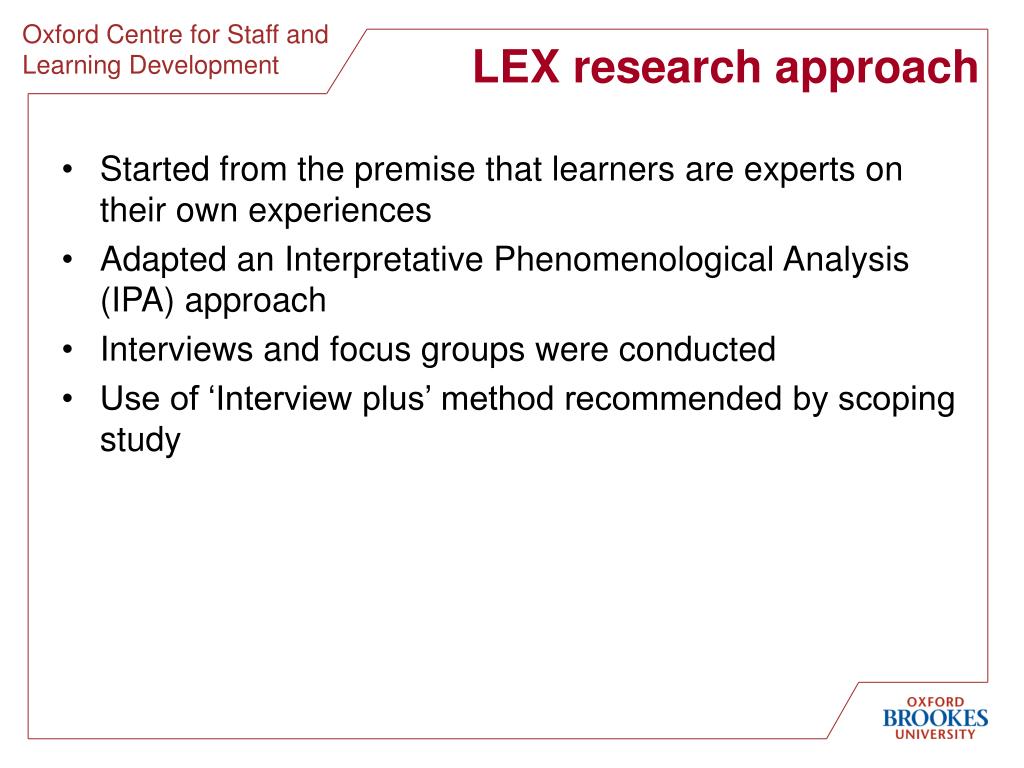 Oxford Centre for Staff and Learning Development

LEX research approach

• Started from the premise that learners are experts on their own experiences
• Adapted an Interpretative Phenomenological Analysis (IPA) approach
• Interviews and focus groups were conducted
• Use of ‘Interview plus’ method recommended by scoping study

OXFORD
BROOKES
UNIVERSITY